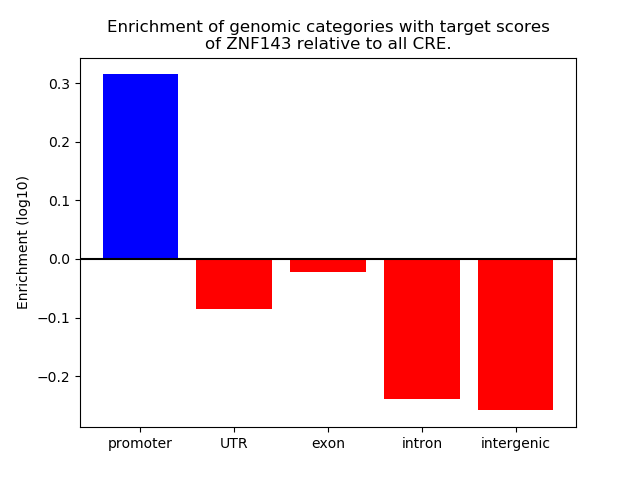 Enrichment of genomic categories with target scores of ZNF143 relative to all CRE.

Enrichment (log10)

0.3
0.2
0.1
0.0
−0.1
−0.2

promoter
UTR
exon
intron
intergenic